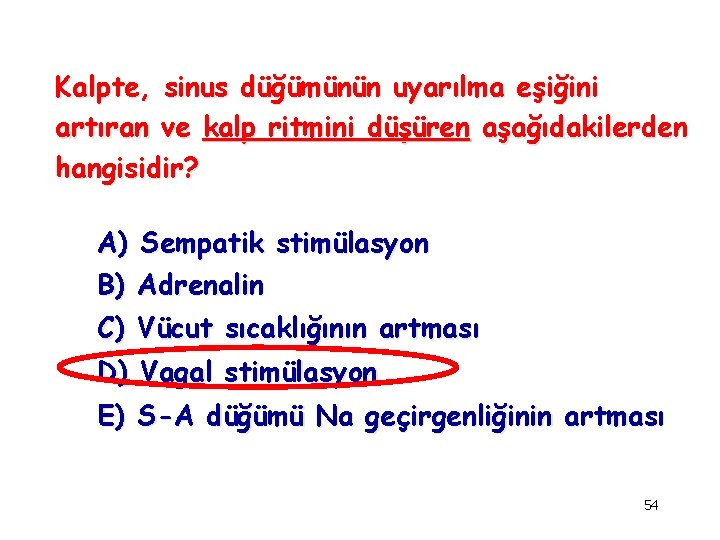 Kalpte, sinus düğümünün uyarılma eşiğini artıran ve kalp ritmini düşüren aşağıdakilerden hangisidir?

A) Sempatik stimülasyon
B) Adrenalin
C) Vücut sıcaklığının artması
D) Vagal stimülasyon
E) S-A düğümü Na geçirgenliğinin artması

54